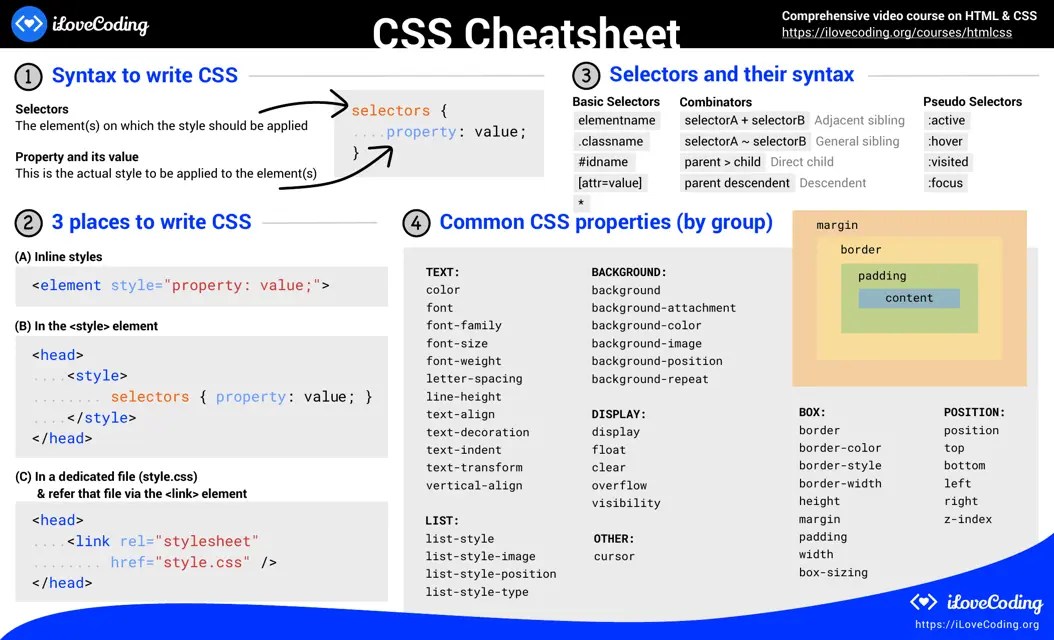 iLoveCoding

CSS Cheatsheet

Comprehensive video course on HTML & CSS
https://ilovecoding.org/courses/htmlcss

1 Syntax to write CSS

Selectors
The element(s) on which the style should be applied

Property and its value
This is the actual style to be applied to the element(s)

selectors {
....property: value;
}

3 Selectors and their syntax

Basic Selectors
elementname
.classname
#idname
[attr=value]
*

Combinators
selectorA + selectorB Adjacent sibling
selectorA ~ selectorB General sibling
parent > child Direct child
parent descendent Descendent

Pseudo Selectors
:active
:hover
:visited
:focus

2 3 places to write CSS

(A) Inline styles

<element style="property: value;">

(B) In the <style> element

<head>
....<style>
........ selectors { property: value; }
....</style>
</head>

(C) In a dedicated file (style.css)
& refer that file via the <link> element

<head>
....<link rel="stylesheet"
........ href="style.css" />
</head>

4 Common CSS properties (by group)

TEXT:
color
font
font-family
font-size
font-weight
letter-spacing
line-height
text-align
text-decoration
text-indent
text-transform
vertical-align

LIST:
list-style
list-style-image
list-style-position
list-style-type

BACKGROUND:
background
background-attachment
background-color
background-image
background-position
background-repeat

DISPLAY:
display
float
clear
overflow
visibility

OTHER:
cursor

margin
border
padding
content

BOX:
border
border-color
border-style
border-width
height
margin
padding
width
box-sizing

POSITION:
position
top
bottom
left
right
z-index

iLoveCoding
https://iLoveCoding.org